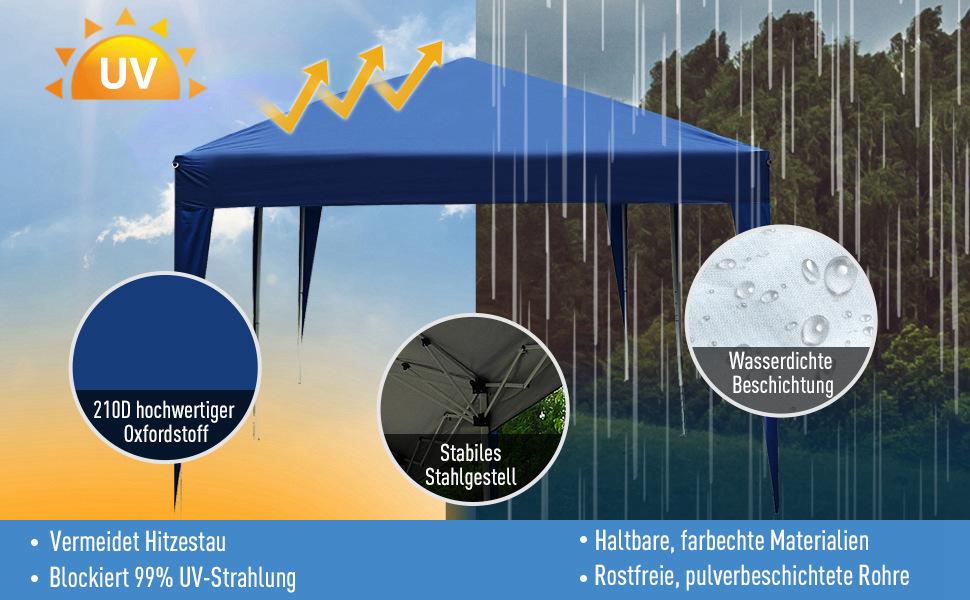 UV

210D hochwertiger Oxfordstoff

Stabiles Stahlgestell

Wasserdichte Beschichtung

• Vermeidet Hitzestau
• Blockiert 99% UV-Strahlung

• Haltbare, farbechte Materialien
• Rostfreie, pulverbeschichtete Rohre